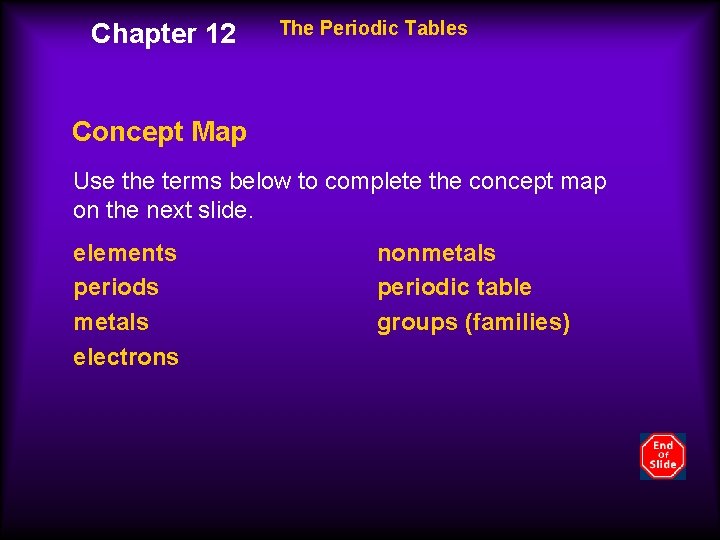 Chapter 12 The Periodic Tables

Concept Map

Use the terms below to complete the concept map on the next slide.

elements
periods
metals
electrons

nonmetals
periodic table
groups (families)

End Of Slide